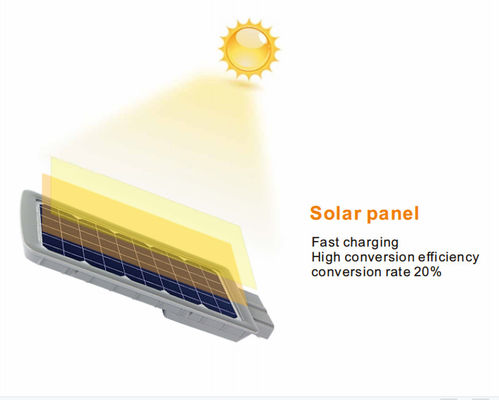 Solar panel

Fast charging
High conversion efficiency
conversion rate 20%